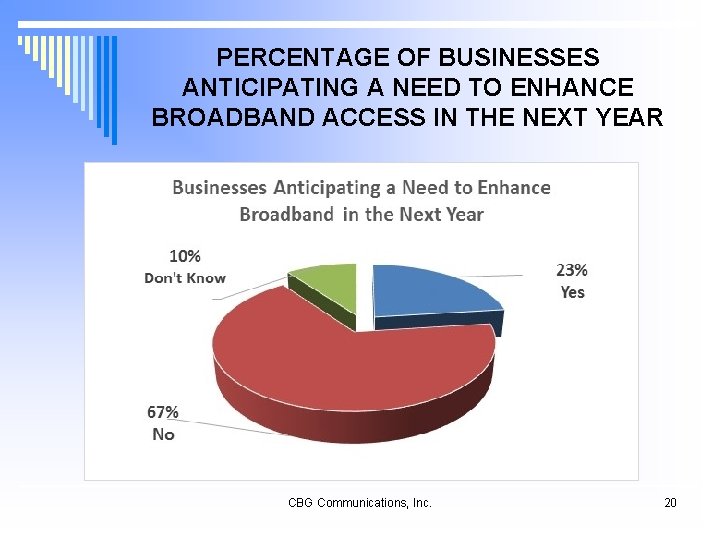 PERCENTAGE OF BUSINESSES ANTICIPATING A NEED TO ENHANCE BROADBAND ACCESS IN THE NEXT YEAR

Businesses Anticipating a Need to Enhance Broadband in the Next Year

10%
Don't Know

23%
Yes

67%
No

CBG Communications, Inc.

20